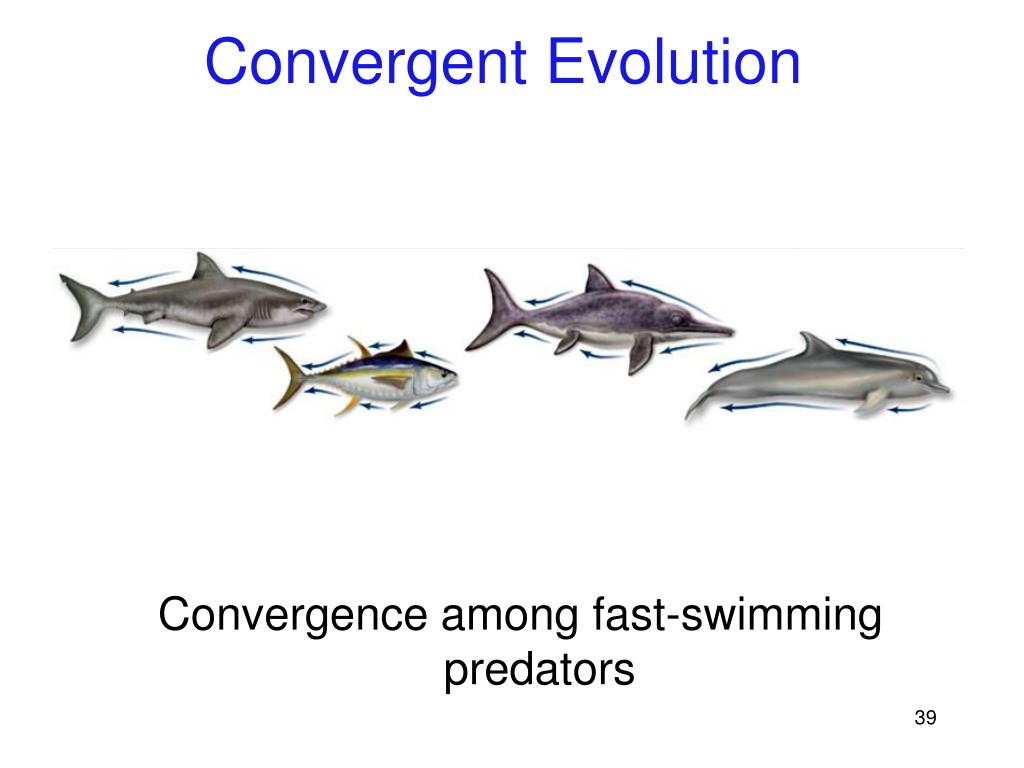 Convergent Evolution

Convergence among fast-swimming predators

39